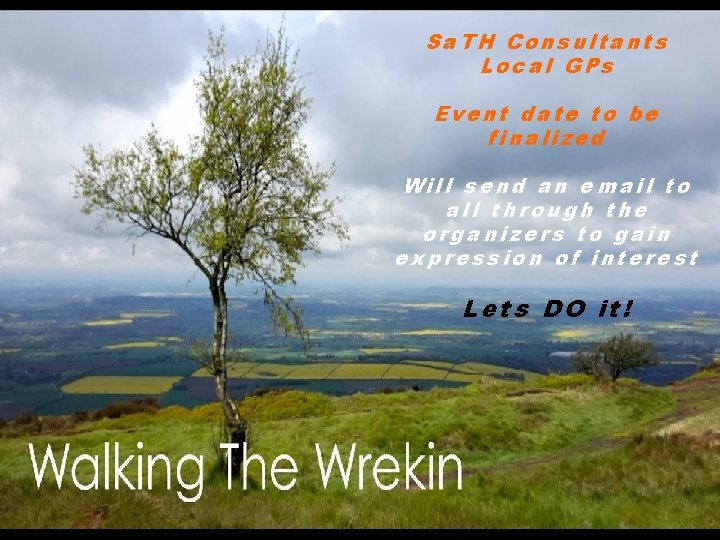 SaTH Consultants
Local GPs

Event date to be finalized

Will send an email to all through the organizers to gain expression of interest

Lets DO it!

Walking The Wrekin